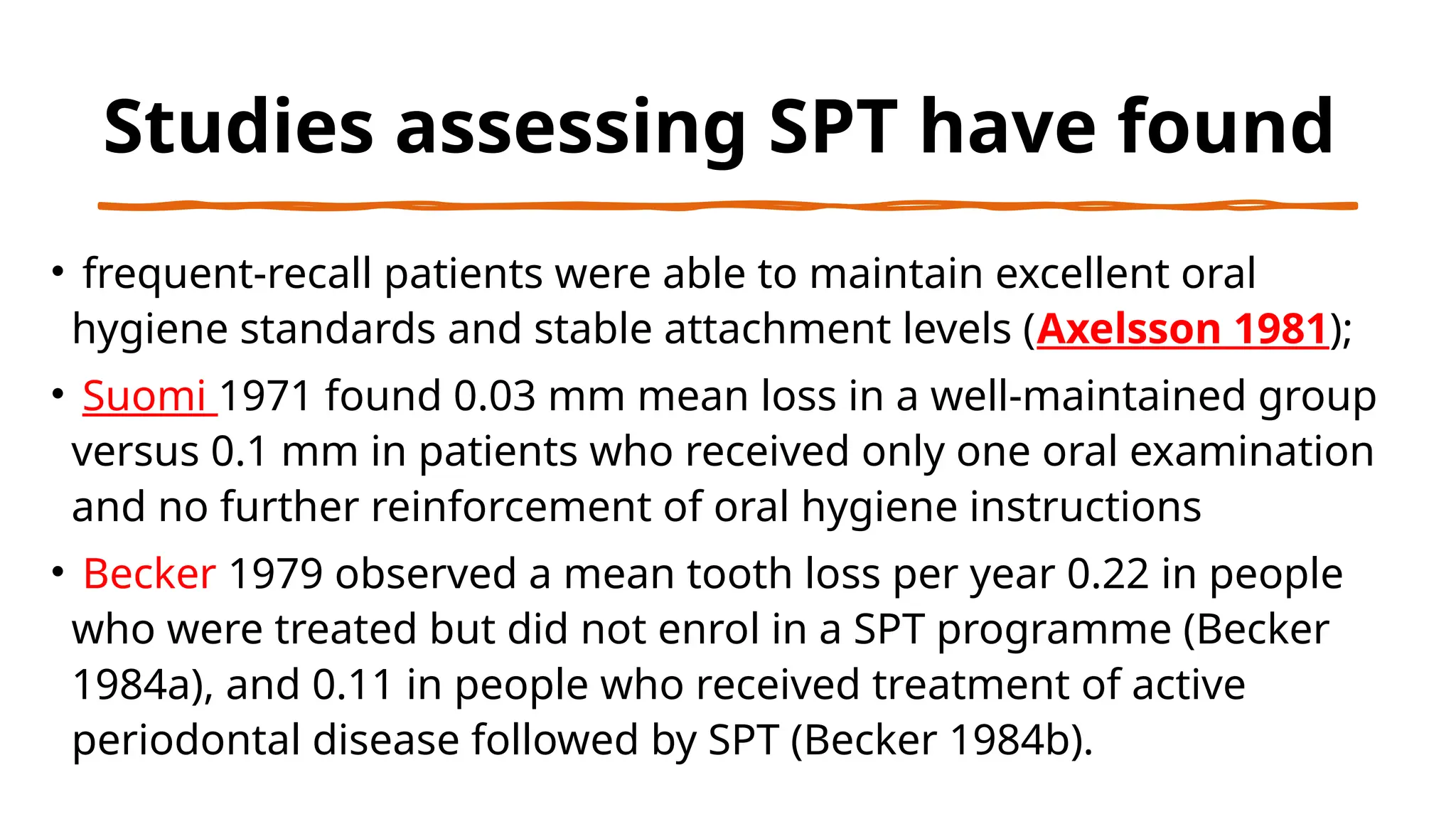 Studies assessing SPT have found

• frequent-recall patients were able to maintain excellent oral hygiene standards and stable attachment levels (Axelsson 1981);

• Suomi 1971 found 0.03 mm mean loss in a well-maintained group versus 0.1 mm in patients who received only one oral examination and no further reinforcement of oral hygiene instructions

• Becker 1979 observed a mean tooth loss per year 0.22 in people who were treated but did not enrol in a SPT programme (Becker 1984a), and 0.11 in people who received treatment of active periodontal disease followed by SPT (Becker 1984b).